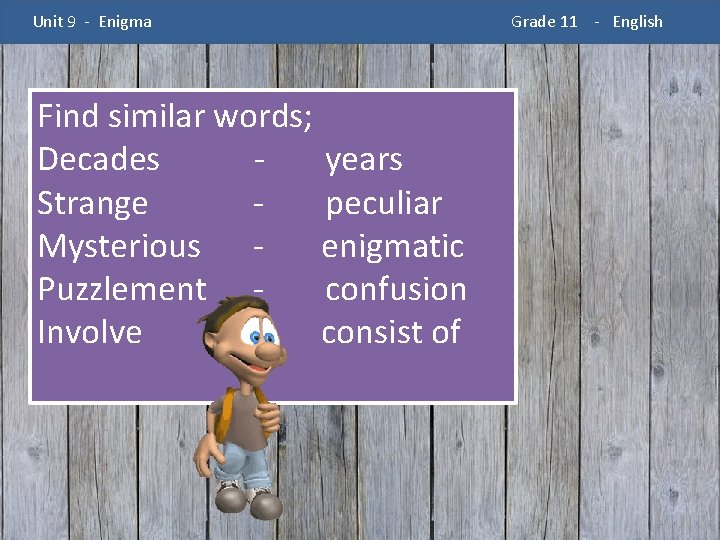 Unit 9 - Enigma

Grade 11 - English

Find similar words;
Decades - years
Strange - peculiar
Mysterious - enigmatic
Puzzlement - confusion
Involve consist of